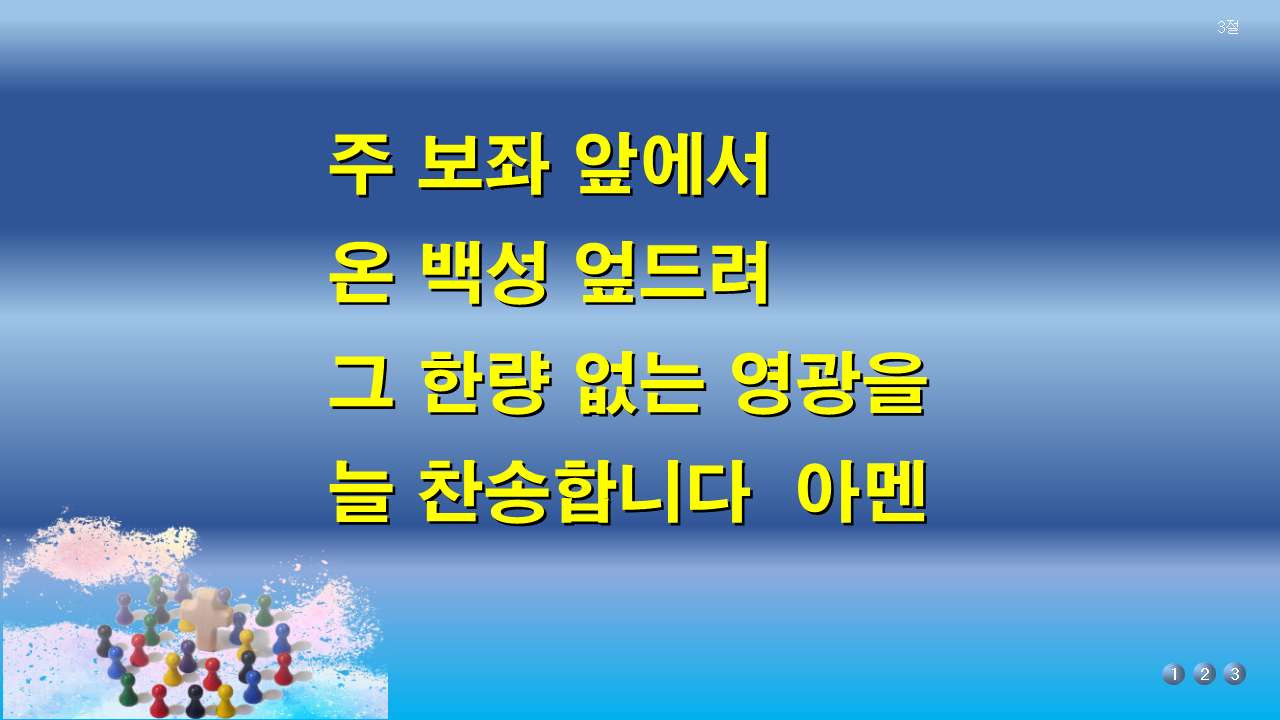 3절

주 보좌 앞에서
온 백성 엎드려
그 한량 없는 영광을
늘 찬송합니다 아멘

1 2 3